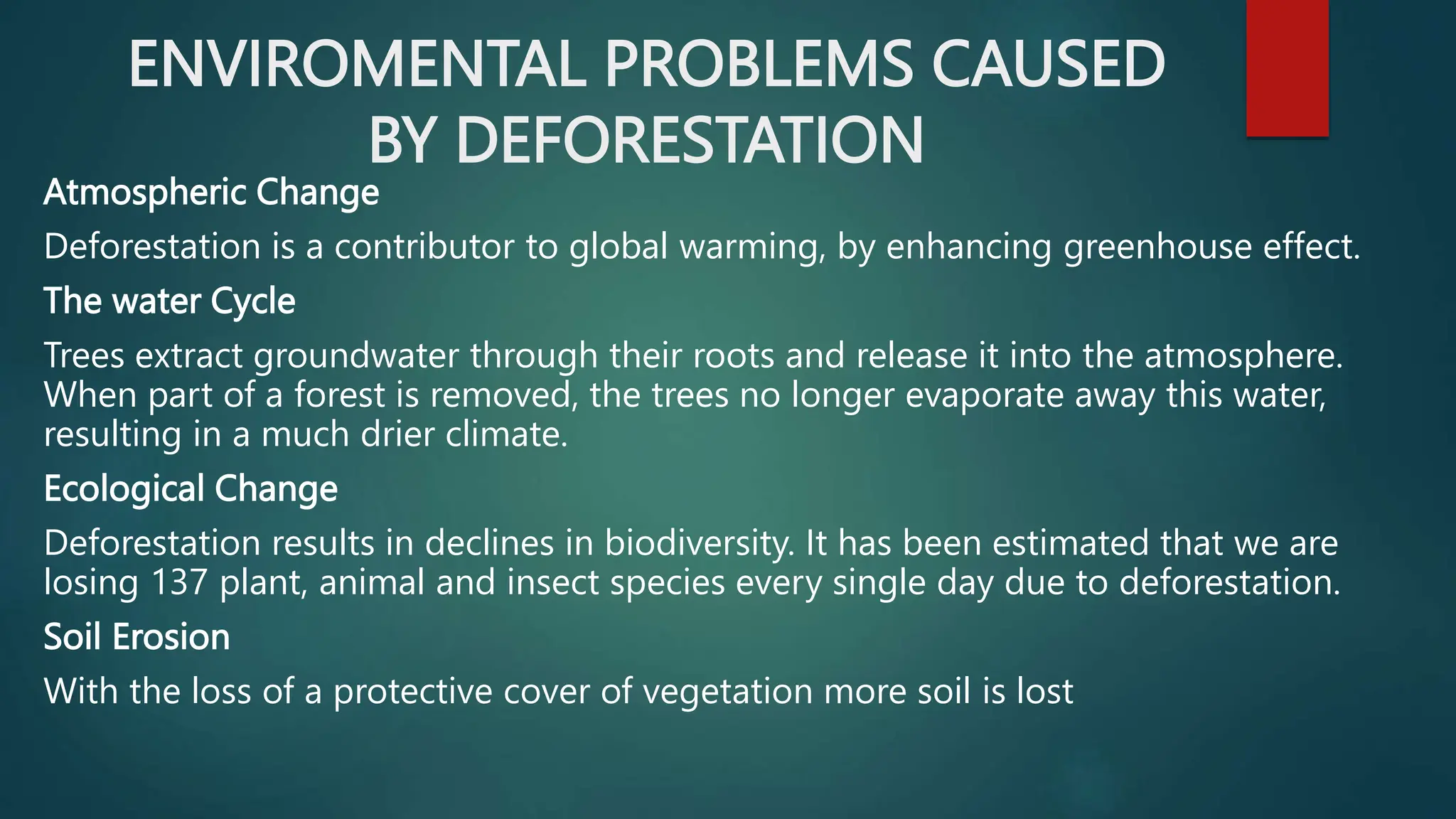 ENVIROMENTAL PROBLEMS CAUSED BY DEFORESTATION

Atmospheric Change

Deforestation is a contributor to global warming, by enhancing greenhouse effect.

The water Cycle

Trees extract groundwater through their roots and release it into the atmosphere. When part of a forest is removed, the trees no longer evaporate away this water, resulting in a much drier climate.

Ecological Change

Deforestation results in declines in biodiversity. It has been estimated that we are losing 137 plant, animal and insect species every single day due to deforestation.

Soil Erosion

With the loss of a protective cover of vegetation more soil is lost